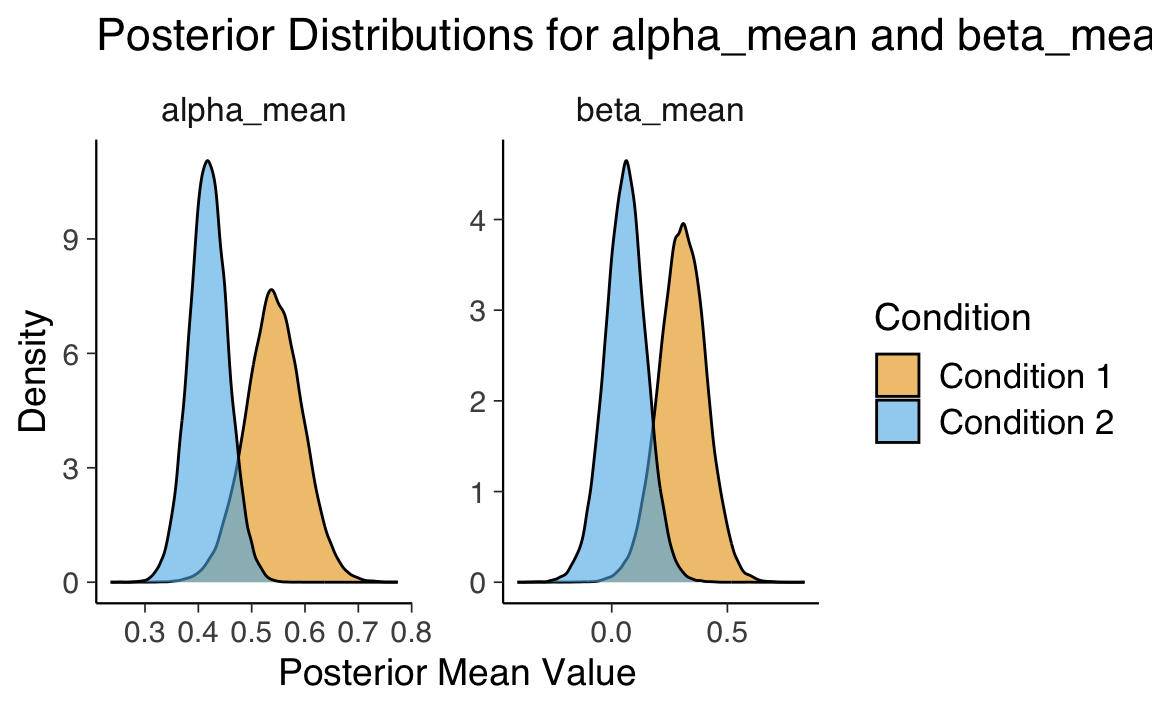 Posterior Distributions for alpha_mean and beta_mea

alpha_mean

beta_mean

Density

9
6
3
0

4
3
2
1
0

0.3 0.4 0.5 0.6 0.7 0.8

0.0 0.5

Posterior Mean Value

Condition
Condition 1
Condition 2